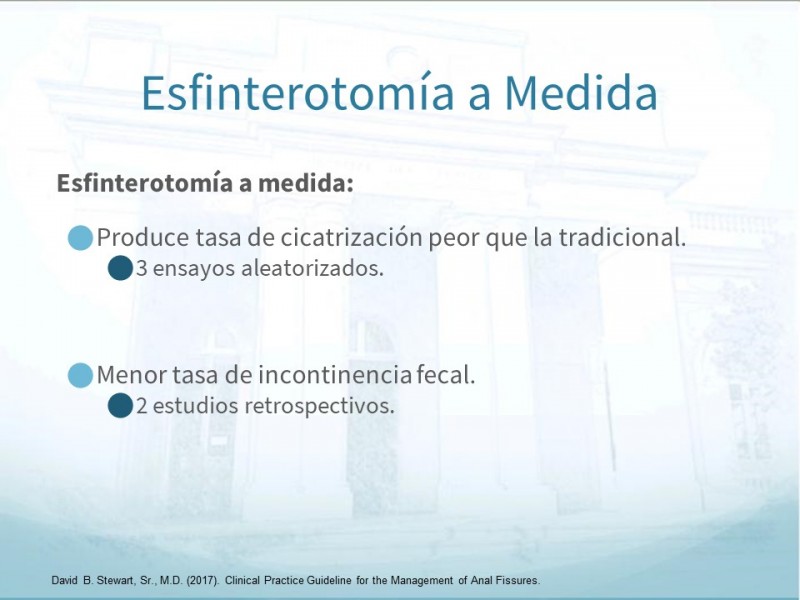 Esfinterotomía a Medida

Esfinterotomía a medida:

Produce tasa de cicatrización peor que la tradicional.

3 ensayos aleatorizados.

Menor tasa de incontinencia fecal.

2 estudios retrospectivos.

David B. Stewart, Sr., M.D. (2017). Clinical Practice Guideline for the Management of Anal Fissures.